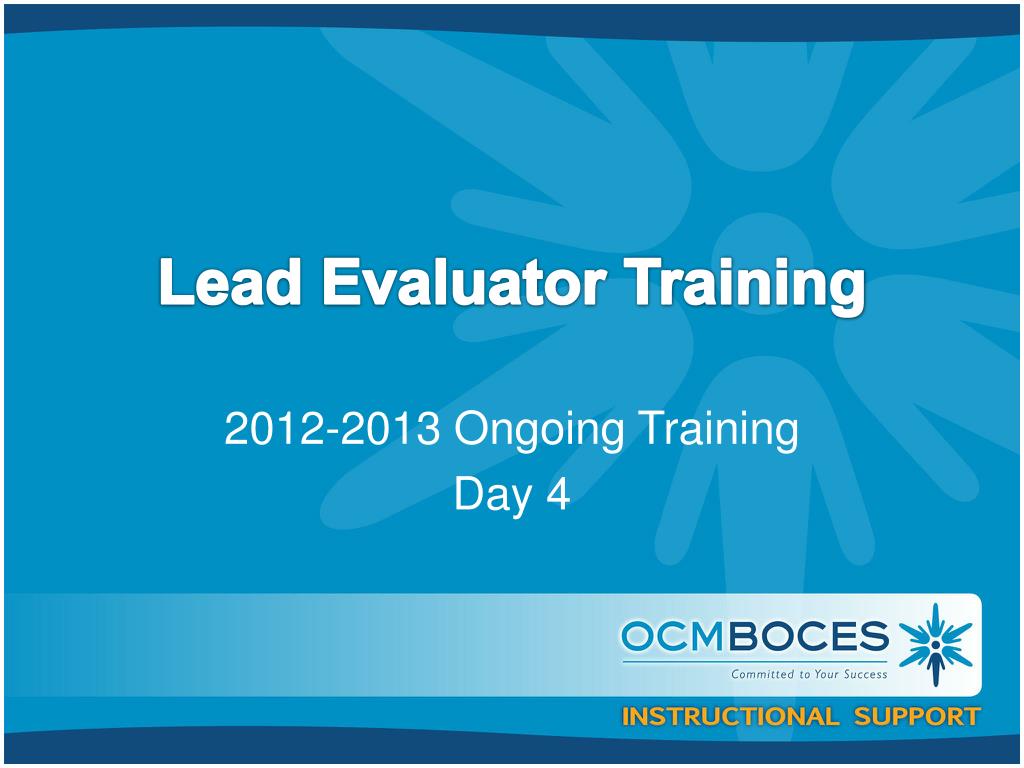 Lead Evaluator Training

2012-2013 Ongoing Training
Day 4

OCMBOCES
Committed to Your Success

INSTRUCTIONAL SUPPORT